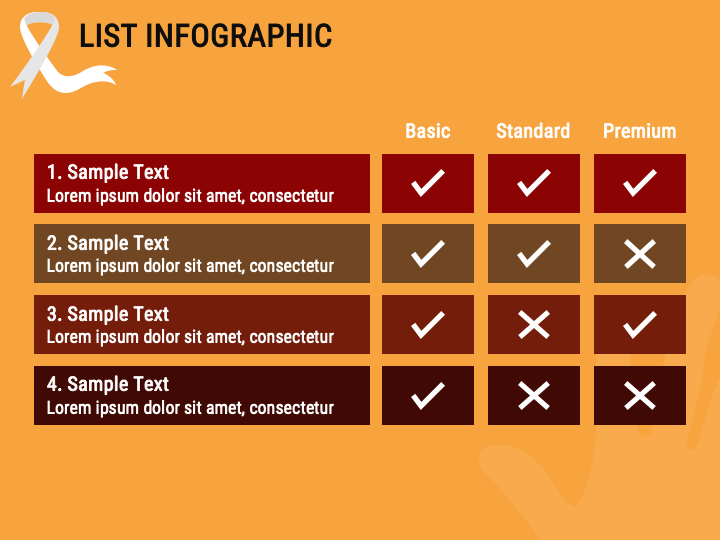 LIST INFOGRAPHIC

| | Basic | Standard | Premium |
|---|---|---|---|
| 1. Sample Text Lorem ipsum dolor sit amet, consectetur | ✓ | ✓ | ✓ |
| 2. Sample Text Lorem ipsum dolor sit amet, consectetur | ✓ | ✓ | ✕ |
| 3. Sample Text Lorem ipsum dolor sit amet, consectetur | ✓ | ✕ | ✓ |
| 4. Sample Text Lorem ipsum dolor sit amet, consectetur | ✓ | ✕ | ✕ |